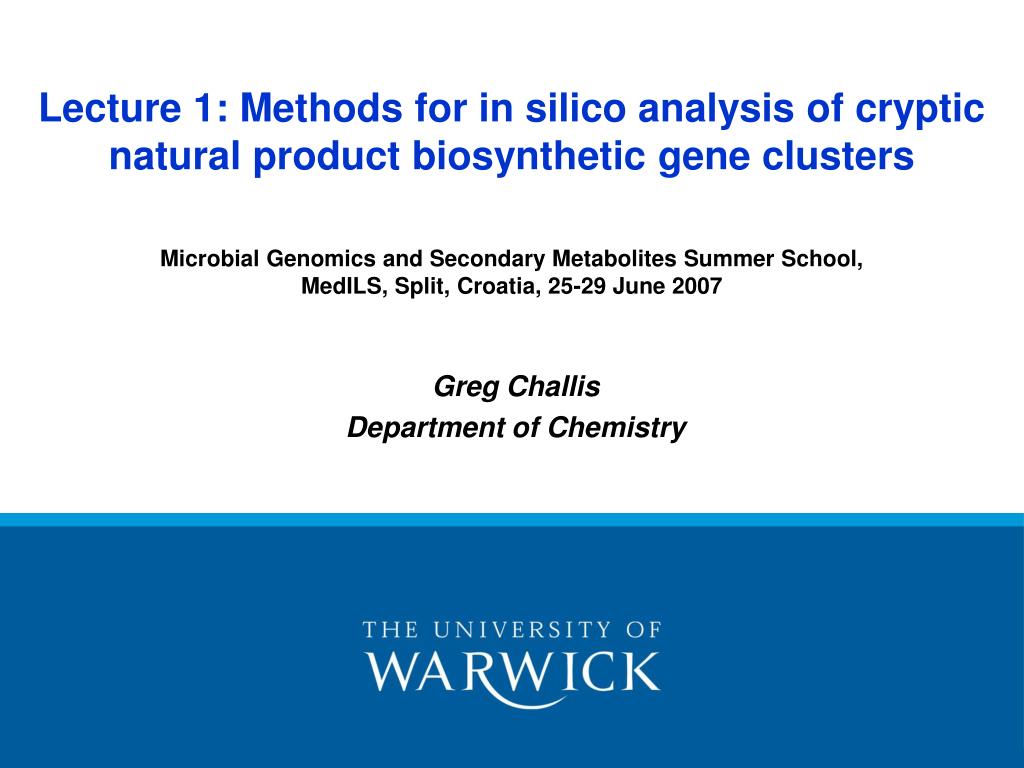 Lecture 1: Methods for in silico analysis of cryptic natural product biosynthetic gene clusters

Microbial Genomics and Secondary Metabolites Summer School, MedILS, Split, Croatia, 25-29 June 2007

Greg Challis
Department of Chemistry

THE UNIVERSITY OF
WARWICK